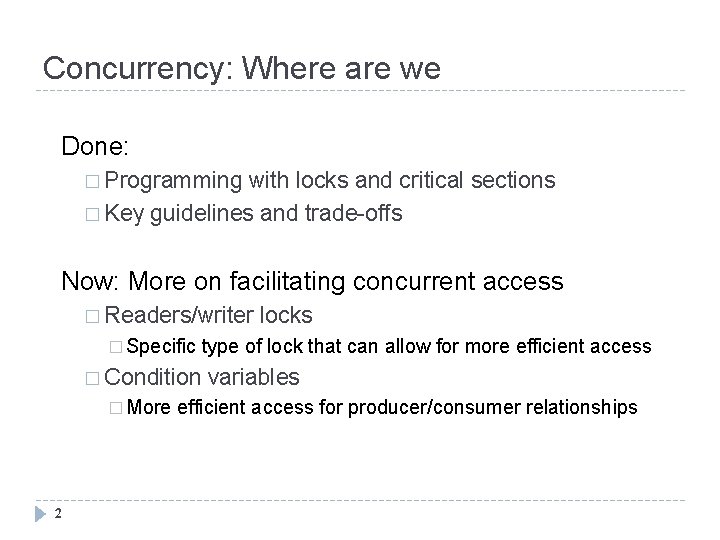 Concurrency: Where are we

Done:
□ Programming with locks and critical sections
□ Key guidelines and trade-offs

Now: More on facilitating concurrent access
□ Readers/writer locks
□ Specific type of lock that can allow for more efficient access
□ Condition variables
□ More efficient access for producer/consumer relationships

2